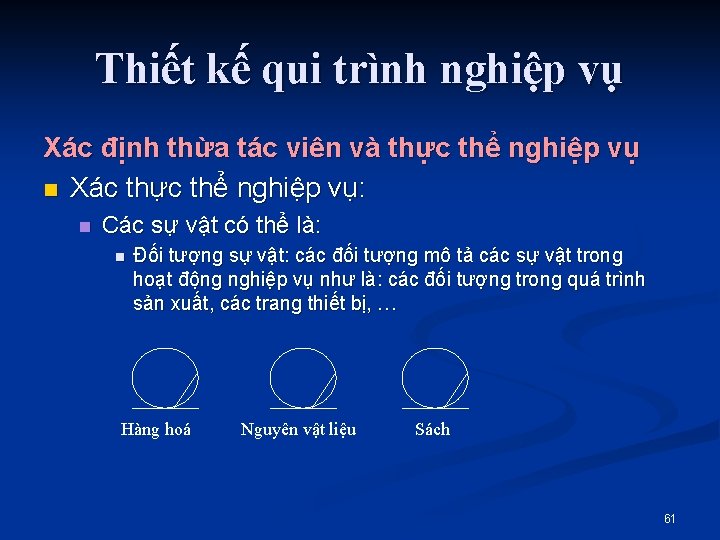 Thiết kế qui trình nghiệp vụ

Xác định thừa tác viên và thực thể nghiệp vụ

Xác thực thể nghiệp vụ:

Các sự vật có thể là:

Đối tượng sự vật: các đối tượng mô tả các sự vật trong hoạt động nghiệp vụ như là: các đối tượng trong quá trình sản xuất, các trang thiết bị, …

Hàng hoá

Nguyên vật liệu

Sách

61